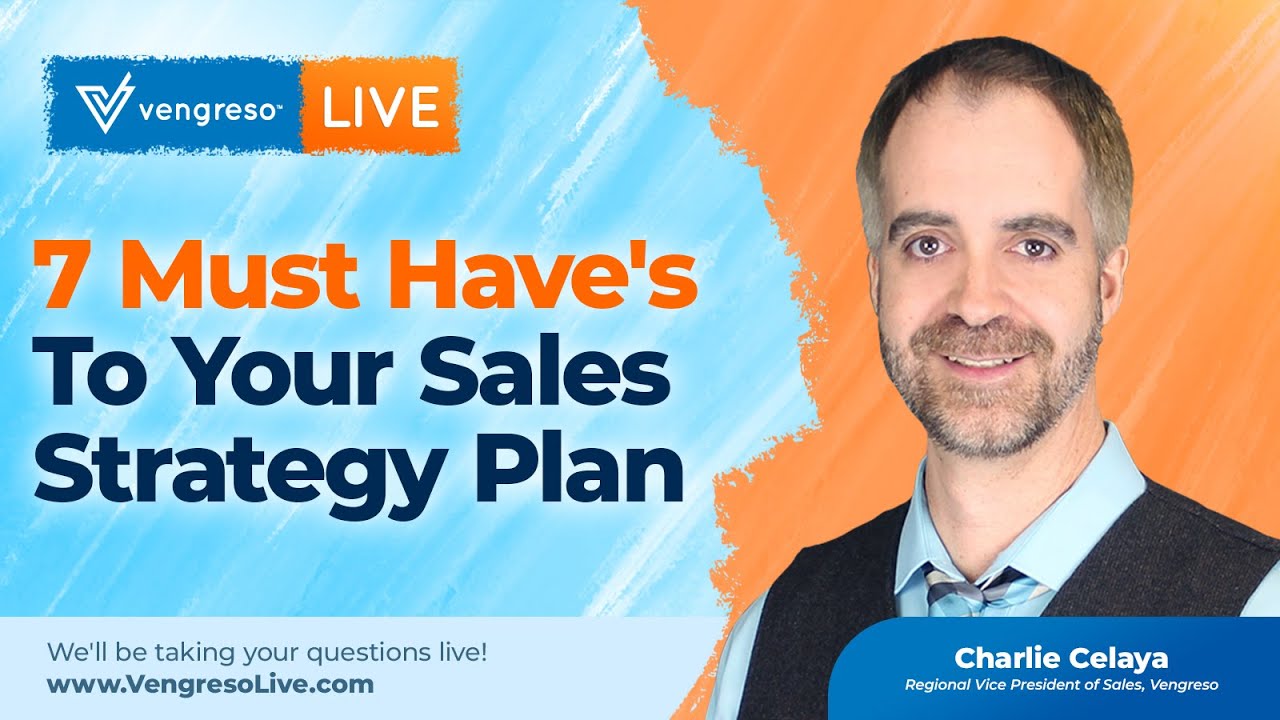 vengreso™ LIVE

7 Must Have's To Your Sales Strategy Plan

We'll be taking your questions live!
www.VengresoLive.com

Charlie Celaya
Regional Vice President of Sales, Vengreso